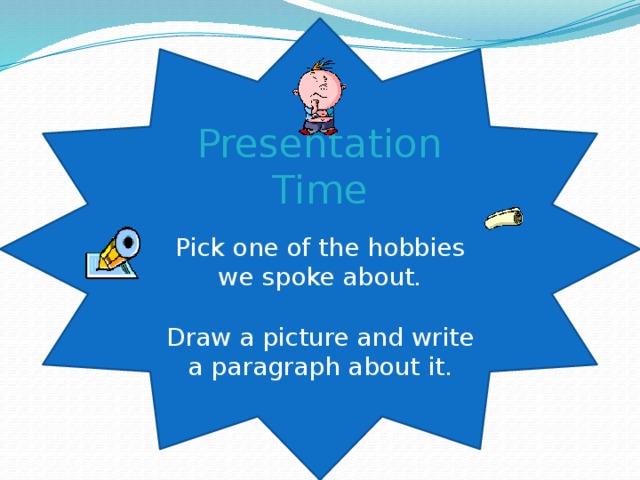 Presentation Time

Pick one of the hobbies we spoke about.

Draw a picture and write a paragraph about it.